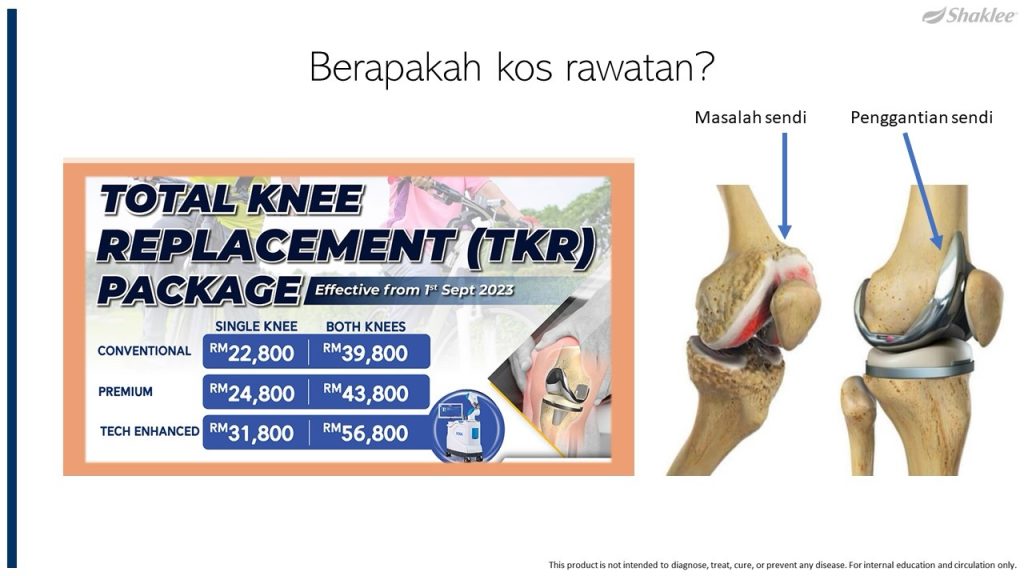 Shaklee

Berapakah kos rawatan?

TOTAL KNEE REPLACEMENT (TKR) PACKAGE Effective from 1st Sept 2023

| | SINGLE KNEE | BOTH KNEES |
|---|---|---|
| CONVENTIONAL | RM22,800 | RM39,800 |
| PREMIUM | RM24,800 | RM43,800 |
| TECH ENHANCED | RM31,800 | RM56,800 |

Masalah sendi

Penggantian sendi

This product is not intended to diagnose, treat, cure, or prevent any disease. For internal education and circulation only.